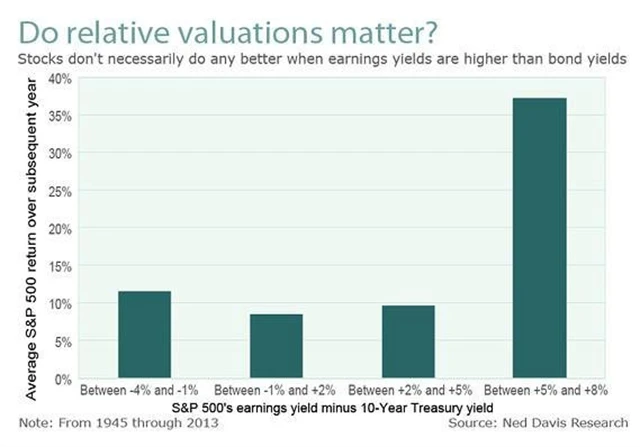 Do relative valuations matter?

Stocks don't necessarily do any better when earnings yields are higher than bond yields

Average S&P 500 return over subsequent year

40%
35%
30%
25%
20%
15%
10%
5%
0%

Between -4% and -1%
Between -1% and +2%
Between +2% and +5%
Between +5% and +8%

S&P 500's earnings yield minus 10-Year Treasury yield

Note: From 1945 through 2013

Source: Ned Davis Research